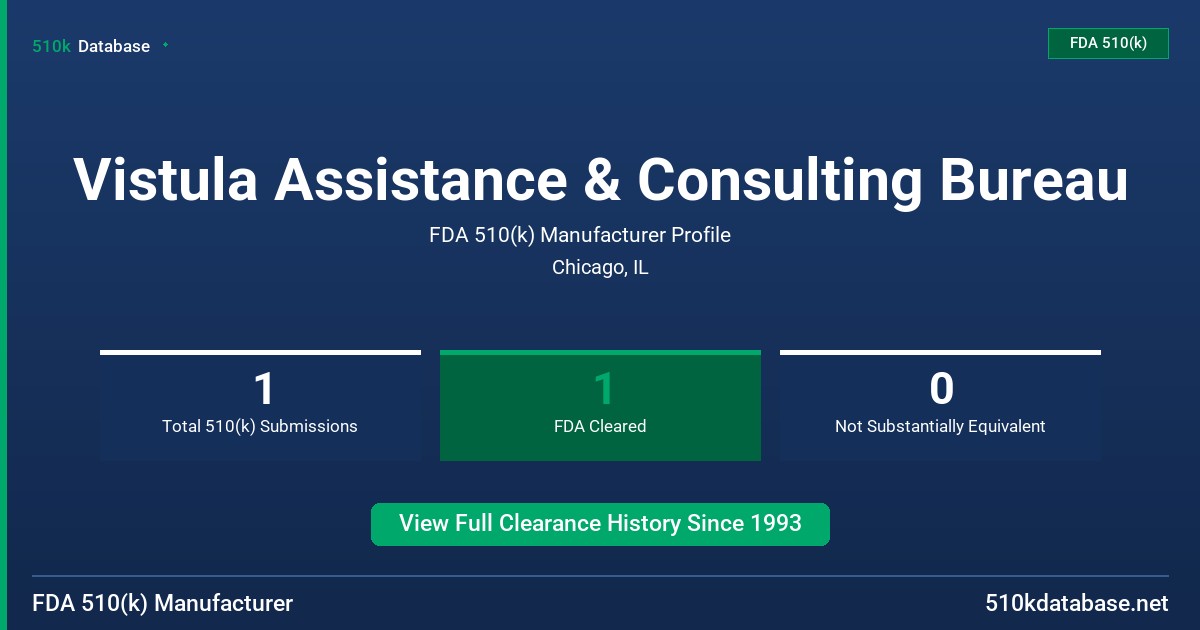 510k Database

FDA 510(k)

Vistula Assistance & Consulting Bureau

FDA 510(k) Manufacturer Profile

Chicago, IL

1
Total 510(k) Submissions

1
FDA Cleared

0
Not Substantially Equivalent

View Full Clearance History Since 1993

FDA 510(k) Manufacturer

510kdatabase.net